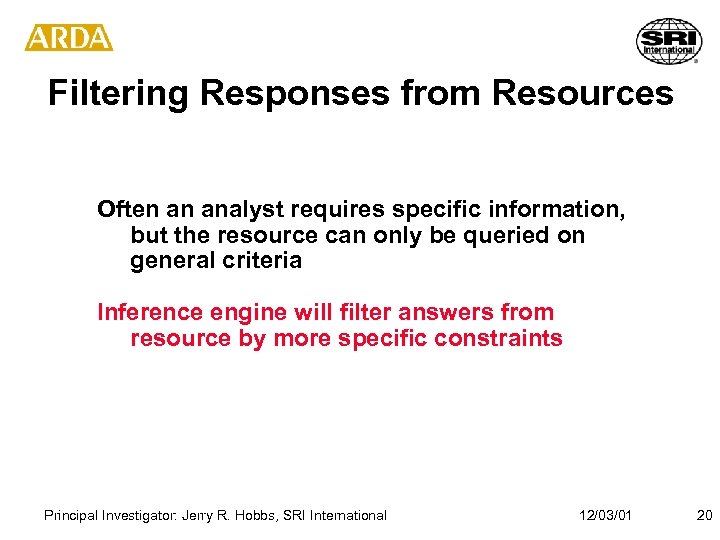 ARDA

SRI International

Filtering Responses from Resources

Often an analyst requires specific information, but the resource can only be queried on general criteria

Inference engine will filter answers from resource by more specific constraints

Principal Investigator: Jerry R. Hobbs, SRI International 12/03/01 20